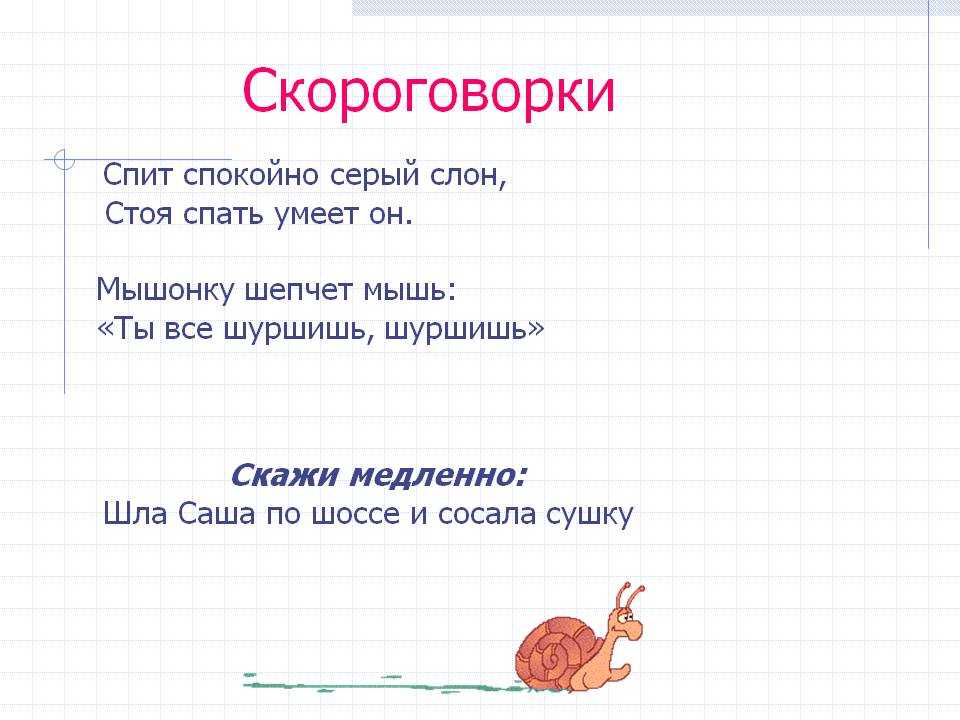 Скороговорки

Спит спокойно серый слон,
Стоя спать умеет он.

Мышонку шепчет мышь:
«Ты все шуршишь, шуршишь»

Скажи медленно:
Шла Саша по шоссе и сосала сушку